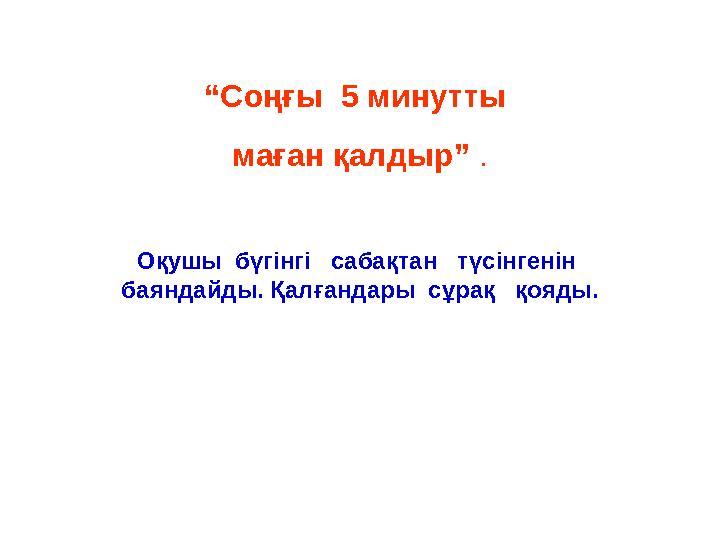 “Соңғы 5 минутты
маған қалдыр” .

Оқушы бүгінгі сабақтан түсінгенін баяндайды. Қалғандары сұрақ қояды.